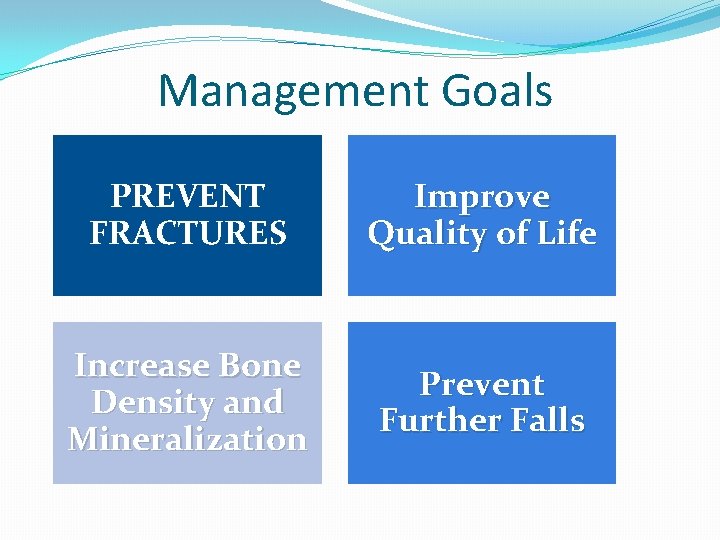 Management Goals

PREVENT FRACTURES

Improve Quality of Life

Increase Bone Density and Mineralization

Prevent Further Falls